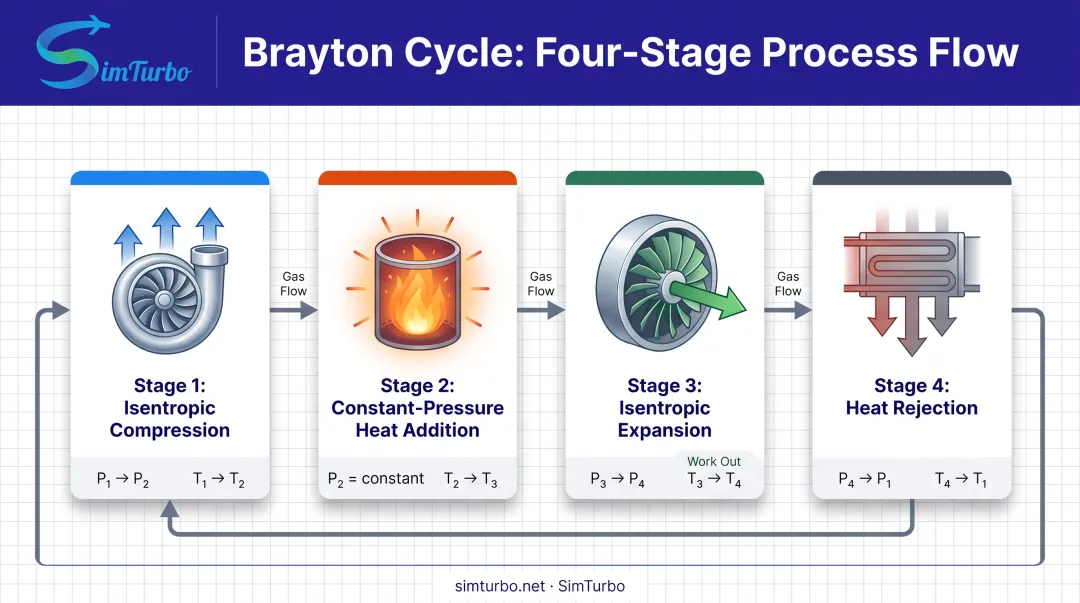 SimTurbo

Brayton Cycle: Four-Stage Process Flow

Stage 1:
Isentropic
Compression

$P_1 \rightarrow P_2$ $T_1 \rightarrow T_2$

Gas Flow

Stage 2:
Constant-Pressure
Heat Addition

$P_2$ = constant $T_2 \rightarrow T_3$

Gas Flow

Stage 3:
Isentropic
Expansion

Work Out

$P_3 \rightarrow P_4$ $T_3 \rightarrow T_4$

Gas Flow

Stage 4:
Heat Rejection

$P_4 \rightarrow P_1$ $T_4 \rightarrow T_1$

simturbo.net · SimTurbo